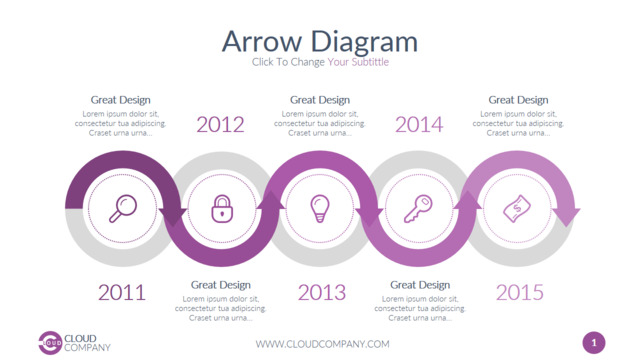 Arrow Diagram
Click To Change Your Subtittle

Great Design
Lorem ipsum dolor sit, consectetur tua adipiscing. Craset urna urna...

2012

Great Design
Lorem ipsum dolor sit, consectetur tua adipiscing. Craset urna urna...

2014

Great Design
Lorem ipsum dolor sit, consectetur tua adipiscing. Craset urna urna...

2011

Great Design
Lorem ipsum dolor sit, consectetur tua adipiscing. Craset urna urna...

2013

Great Design
Lorem ipsum dolor sit, consectetur tua adipiscing. Craset urna urna...

2015

CLOUD
CLOUD COMPANY

WWW.CLOUDCOMPANY.COM

1